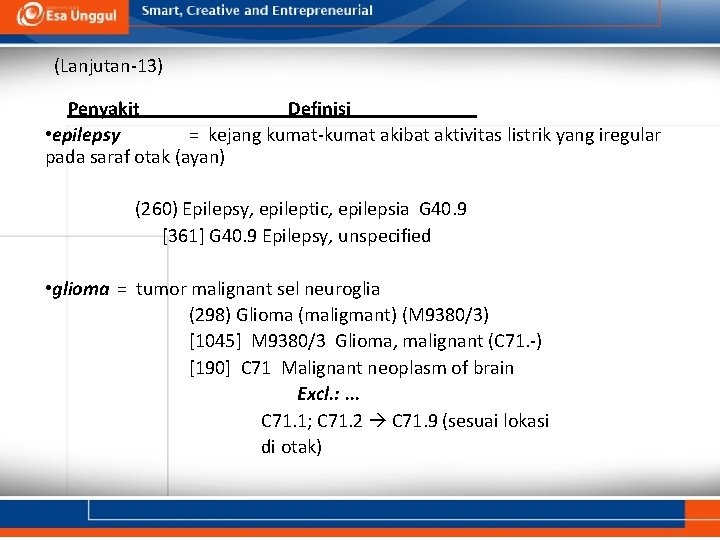 Esa Unggul
Smart, Creative and Entrepreneurial

(Lanjutan-13)

Penyakit Definisi

•epilepsy = kejang kumat-kumat akibat aktivitas listrik yang iregular pada saraf otak (ayan)

(260) Epilepsy, epileptic, epilepsia G40.9
[361] G40.9 Epilepsy, unspecified

•glioma = tumor malignant sel neuroglia
(298) Glioma (maligmant) (M9380/3)
[1045] M9380/3 Glioma, malignant (C71.-)
[190] C71 Malignant neoplasm of brain
Excl.: ...
C71.1; C71.2 → C71.9 (sesuai lokasi di otak)